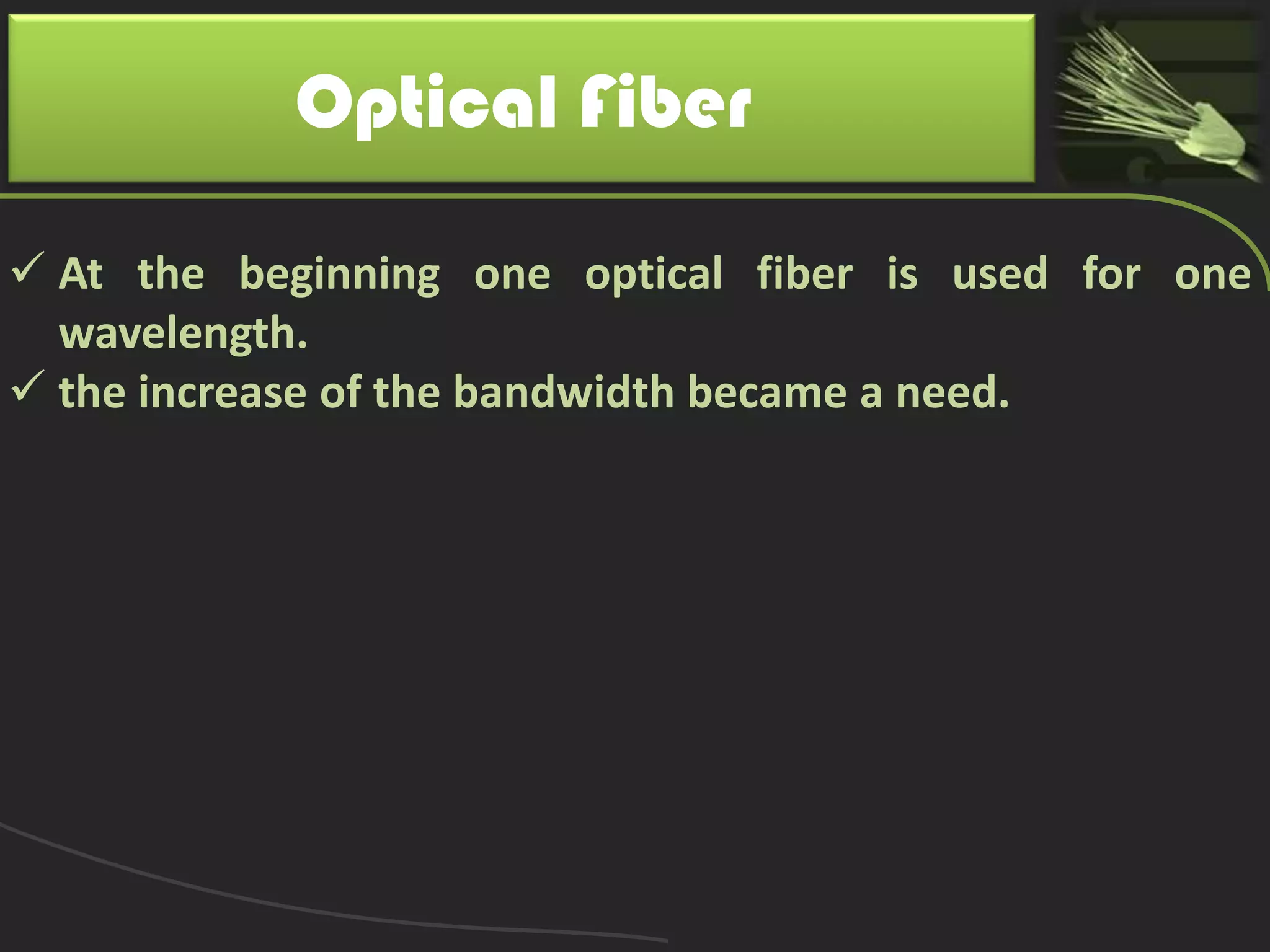 Optical fiber

✓ At the beginning one optical fiber is used for one wavelength.

✓ the increase of the bandwidth became a need.